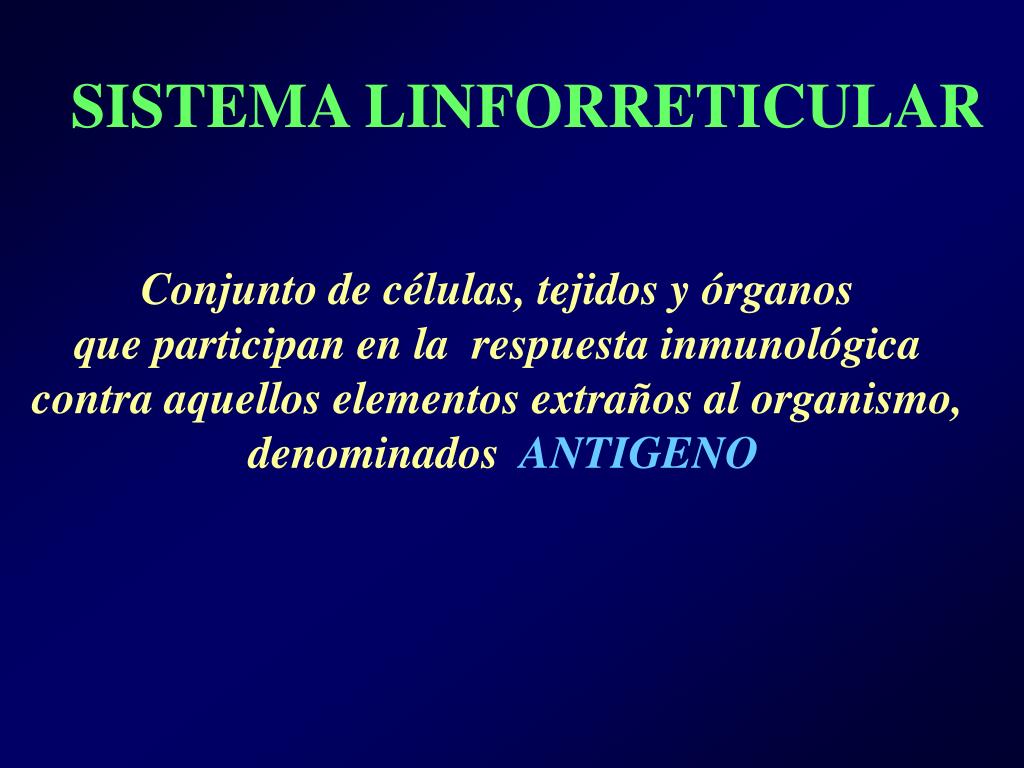 SISTEMA LINFORRETICULAR

Conjunto de células, tejidos y órganos que participan en la respuesta inmunológica contra aquellos elementos extraños al organismo, denominados ANTIGENO